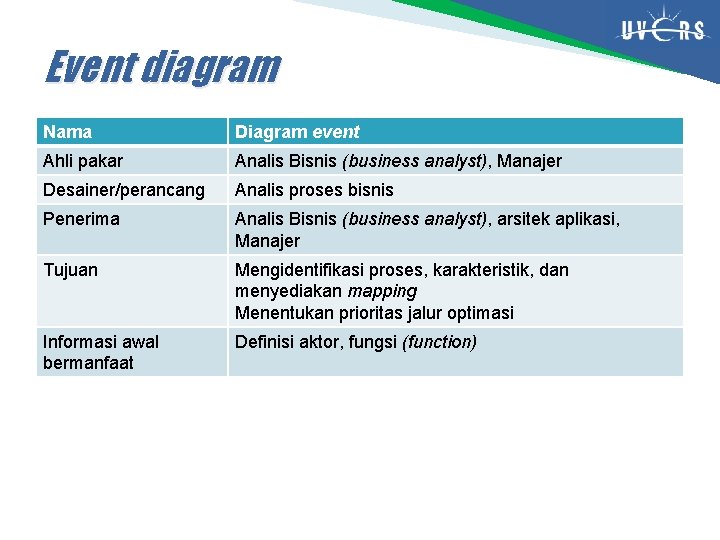 UVERS

Event diagram

| Nama | Diagram event |
|---|---|
| Ahli pakar | Analis Bisnis (business analyst), Manajer |
| Desainer/perancang | Analis proses bisnis |
| Penerima | Analis Bisnis (business analyst), arsitek aplikasi, Manajer |
| Tujuan | Mengidentifikasi proses, karakteristik, dan menyediakan mapping Menentukan prioritas jalur optimasi |
| Informasi awal bermanfaat | Definisi aktor, fungsi (function) |